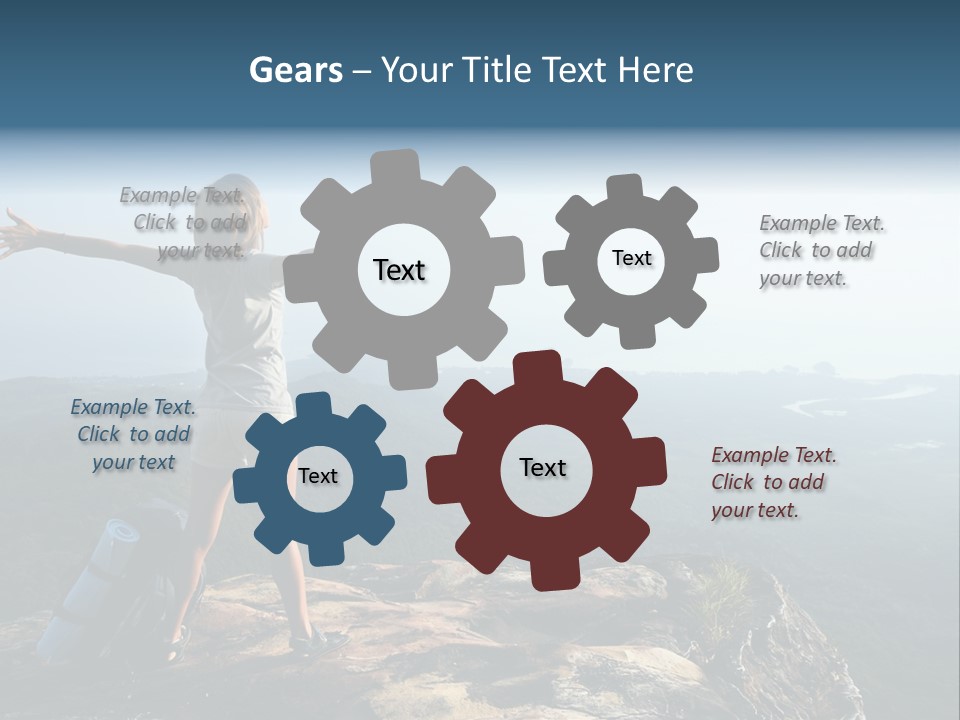 Gears – Your Title Text Here

Example Text. Click to add your text.

Text

Text

Example Text. Click to add your text.

Example Text. Click to add your text

Text

Text

Example Text. Click to add your text.